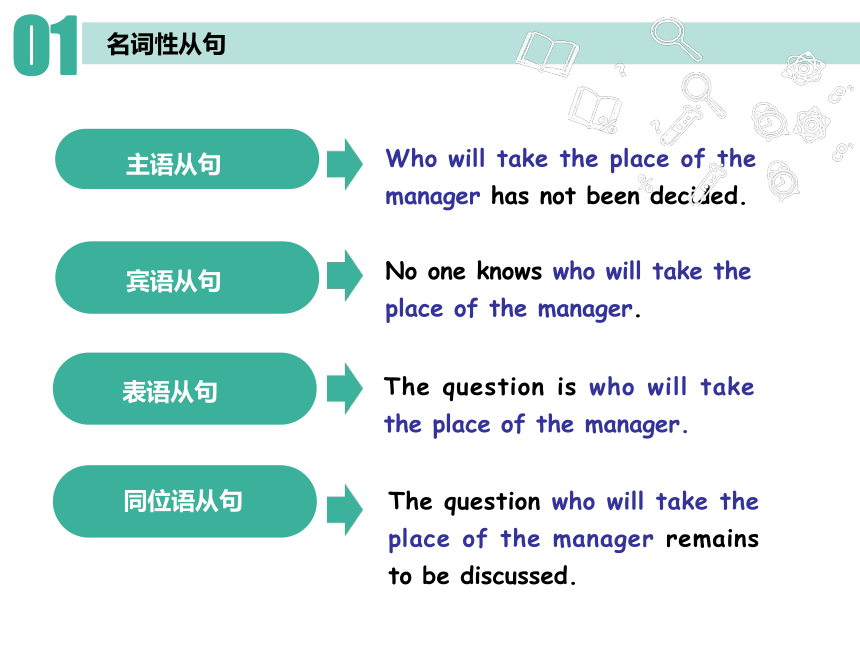 01 名词性从句

主语从句

Who will take the place of the manager has not been decided.

宾语从句

No one knows who will take the place of the manager.

表语从句

The question is who will take the place of the manager.

同位语从句

The question who will take the place of the manager remains to be discussed.